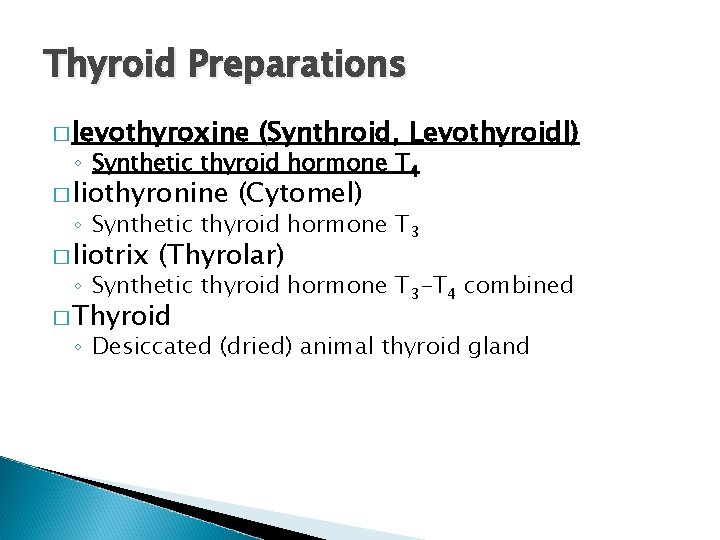 Thyroid Preparations

□ levothyroxine (Synthroid, Levothyroidl)
◦ Synthetic thyroid hormone $T_4$
□ liothyronine (Cytomel)
◦ Synthetic thyroid hormone $T_3$
□ liotrix (Thyrolar)
◦ Synthetic thyroid hormone $T_3$-$T_4$ combined
□ Thyroid
◦ Desiccated (dried) animal thyroid gland